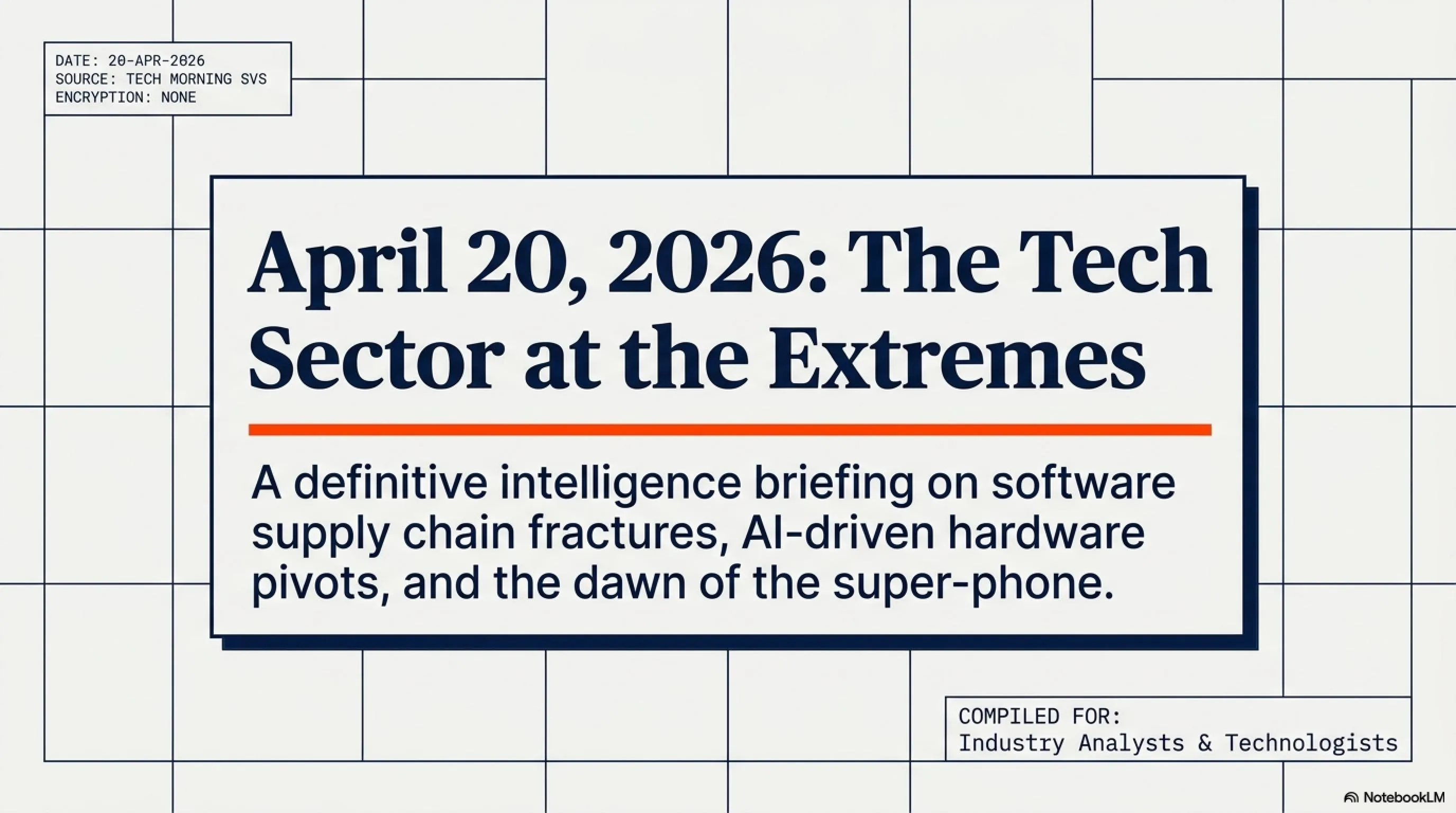 DATE: 20-APR-2026
SOURCE: TECH MORNING SVS
ENCRYPTION: NONE

April 20, 2026: The Tech Sector at the Extremes

A definitive intelligence briefing on software supply chain fractures, AI-driven hardware pivots, and the dawn of the super-phone.

COMPILED FOR:
Industry Analysts & Technologists

NotebookLM